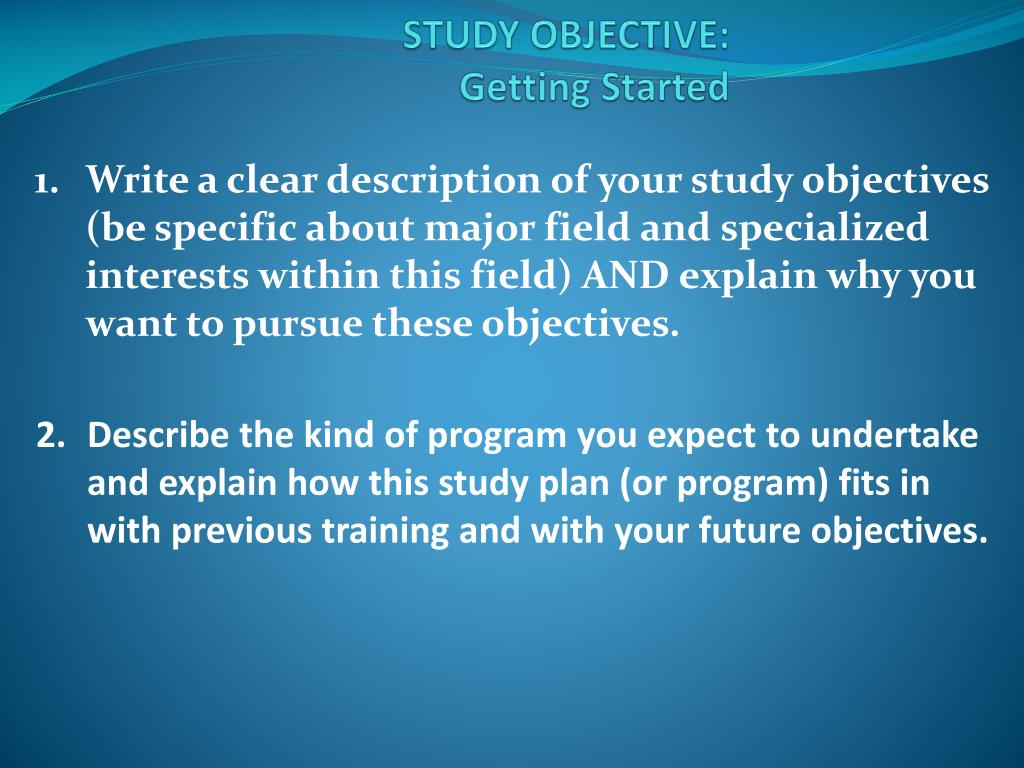 STUDY OBJECTIVE:
Getting Started

1. Write a clear description of your study objectives (be specific about major field and specialized interests within this field) AND explain why you want to pursue these objectives.

2. Describe the kind of program you expect to undertake and explain how this study plan (or program) fits in with previous training and with your future objectives.